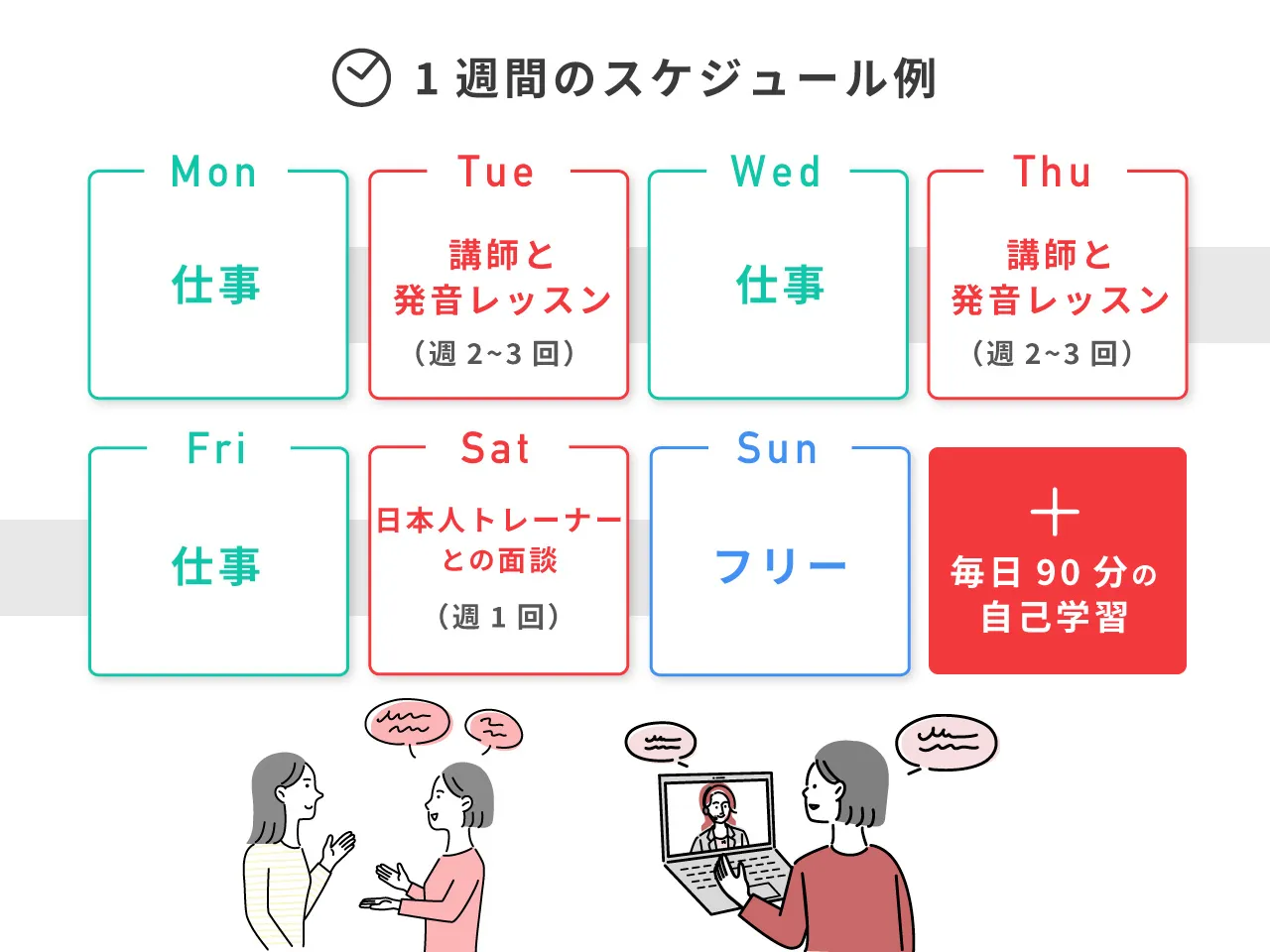 1 週間のスケジュール例

Mon
仕事

Tue
講師と
発音レッスン
（週 2~3 回）

Wed
仕事

Thu
講師と
発音レッスン
（週 2~3 回）

Fri
仕事

Sat
日本人トレーナー
との面談
（週 1 回）

Sun
フリー

＋
毎日 90 分の
自己学習